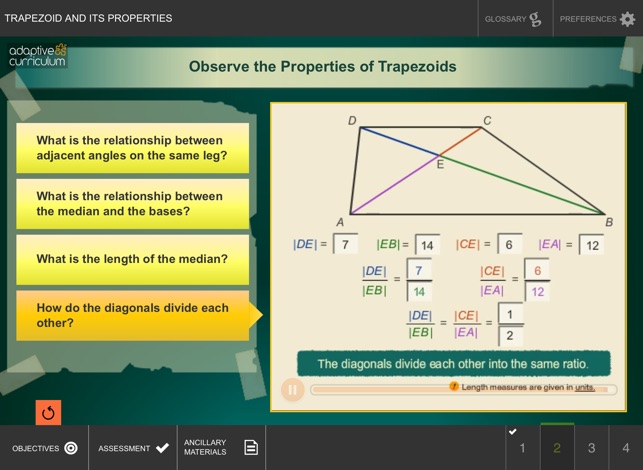 TRAPEZOID AND ITS PROPERTIES

GLOSSARY

PREFERENCES

adaptive curriculum

Observe the Properties of Trapezoids

What is the relationship between adjacent angles on the same leg?

What is the relationship between the median and the bases?

What is the length of the median?

How do the diagonals divide each other?

D

C

E

A

B

$|DE| = 7$ $|EB| = 14$ $|CE| = 6$ $|EA| = 12$

$\frac{|DE|}{|EB|} = \frac{7}{14}$ $\frac{|CE|}{|EA|} = \frac{6}{12}$

$\frac{|DE|}{|EB|} = \frac{|CE|}{|EA|} = \frac{1}{2}$

The diagonals divide each other into the same ratio.

Length measures are given in units.

OBJECTIVES

ASSESSMENT

ANCILLARY MATERIALS

1 2 3 4